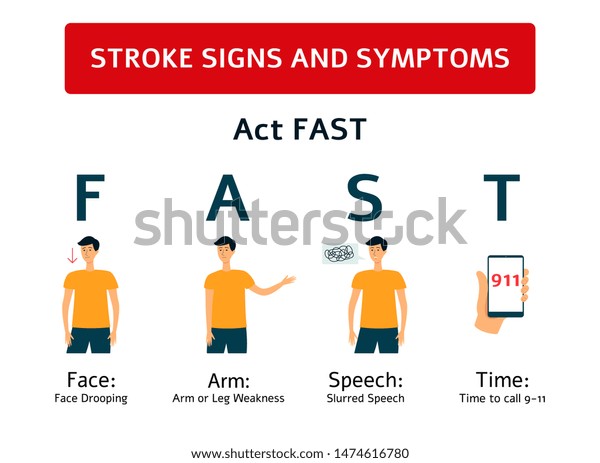 STROKE SIGNS AND SYMPTOMS

Act FAST

F A S T

shutterstock

911

Face:
Face Drooping

Arm:
Arm or Leg Weakness

Speech:
Slurred Speech

Time:
Time to call 9-11

www.shutterstock.com · 1474616780